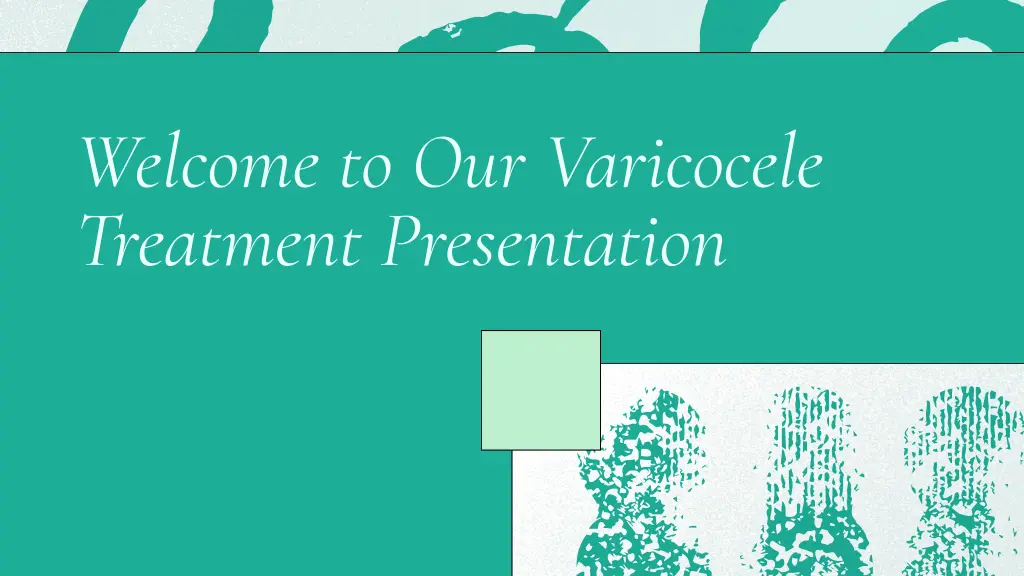 Welcome to Our Varicocele Treatment Presentation